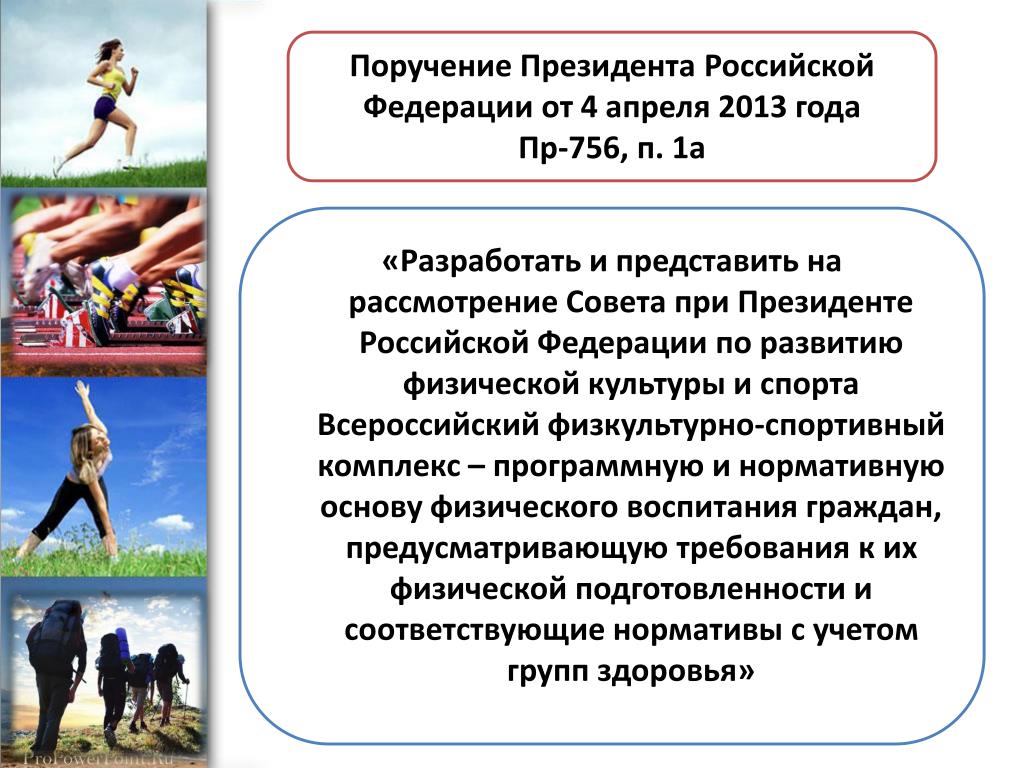 Поручение Президента Российской Федерации от 4 апреля 2013 года Пр-756, п. 1а

«Разработать и представить на рассмотрение Совета при Президенте Российской Федерации по развитию физической культуры и спорта Всероссийский физкультурно-спортивный комплекс – программную и нормативную основу физического воспитания граждан, предусматривающую требования к их физической подготовленности и соответствующие нормативы с учетом групп здоровья»

ProPowerPoint.Ru